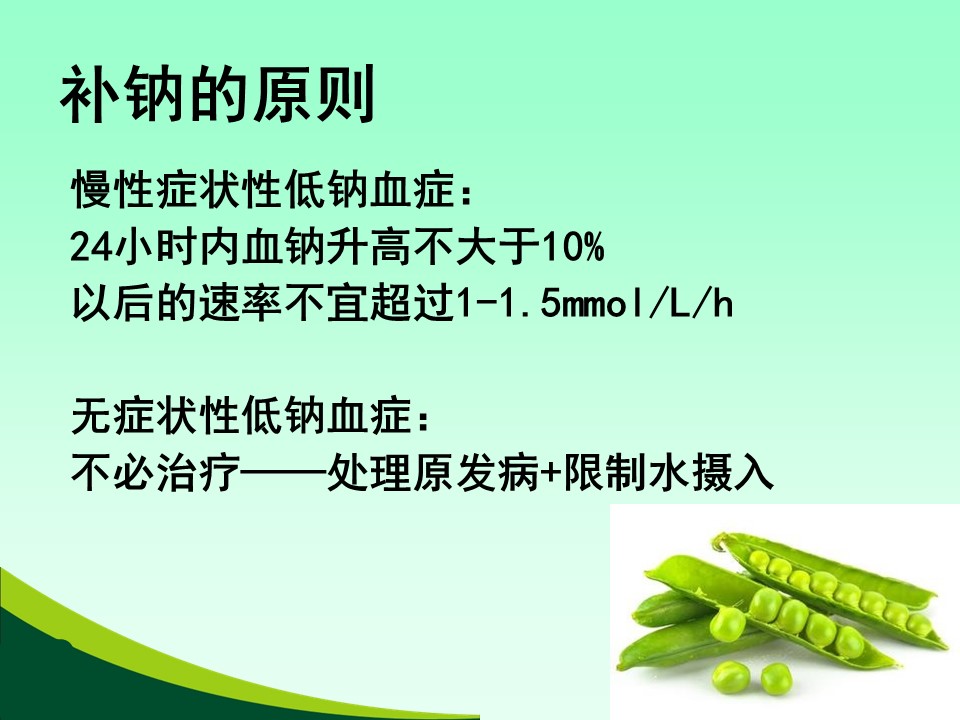 补钠的原则

慢性症状性低钠血症：
24小时内血钠升高不大于10%
以后的速率不宜超过1-1.5mmol/L/h

无症状性低钠血症：
不必治疗——处理原发病+限制水摄入